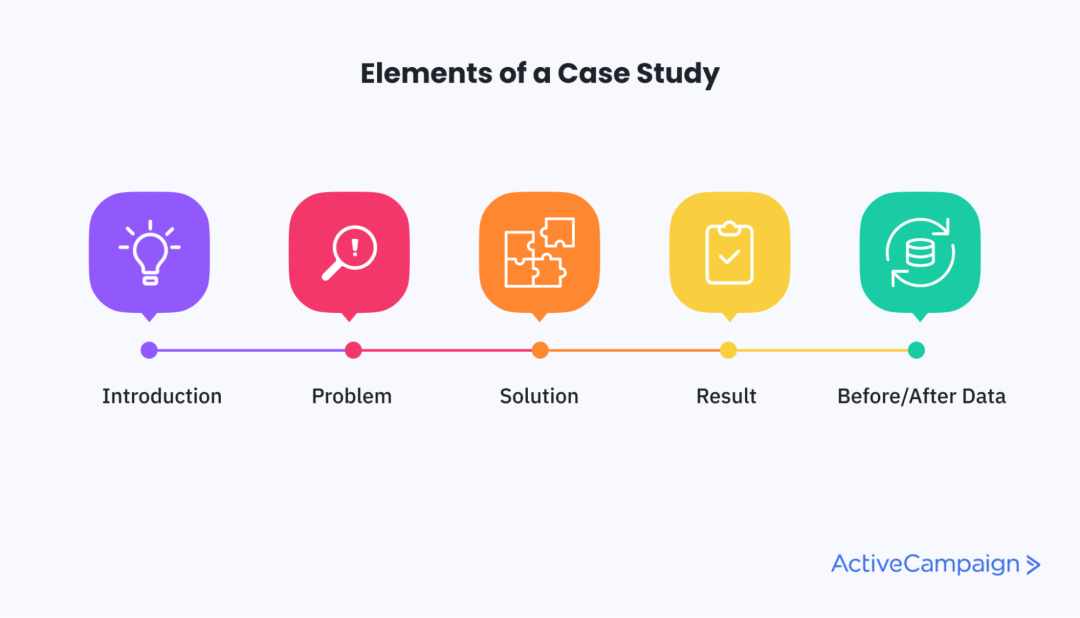 Elements of a Case Study

Introduction

Problem

Solution

Result

Before/After Data

ActiveCampaign >